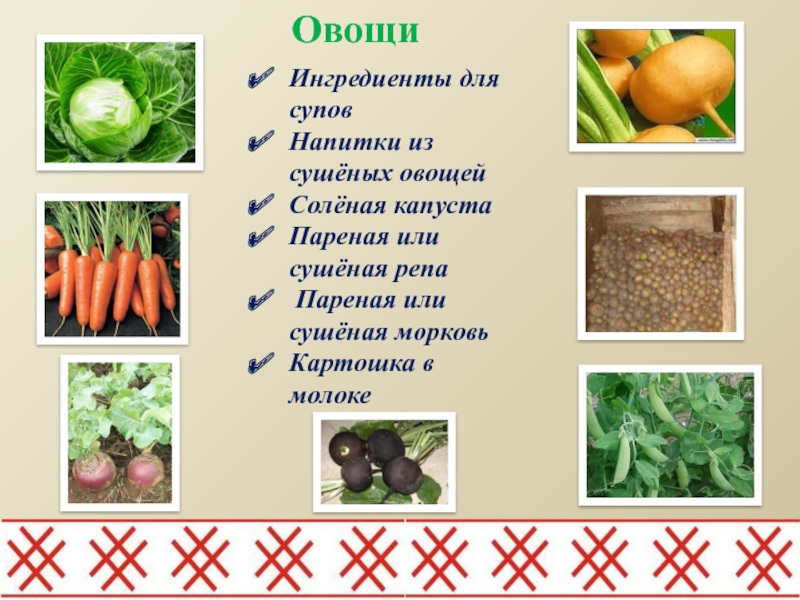 Овощи

Ингредиенты для супов

Напитки из сушёных овощей

Солёная капуста

Пареная или сушёная репа

Пареная или сушёная морковь

Картошка в молоке